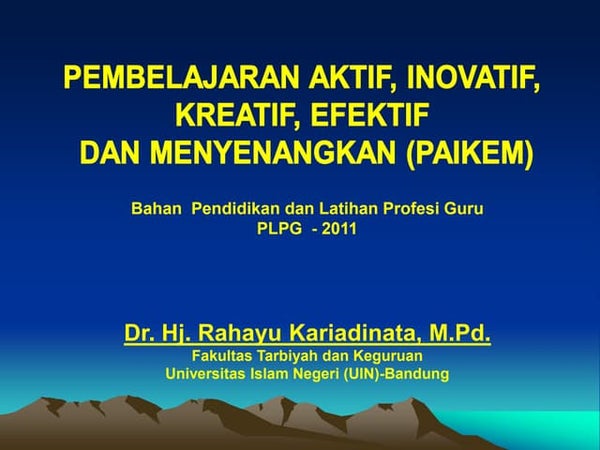 PEMBELAJARAN AKTIF, INOVATIF, KREATIF, EFEKTIF DAN MENYENANGKAN (PAIKEM)

Bahan Pendidikan dan Latihan Profesi Guru
PLPG - 2011

Dr. Hj. Rahayu Kariadinata, M.Pd.
Fakultas Tarbiyah dan Keguruan
Universitas Islam Negeri (UIN)-Bandung